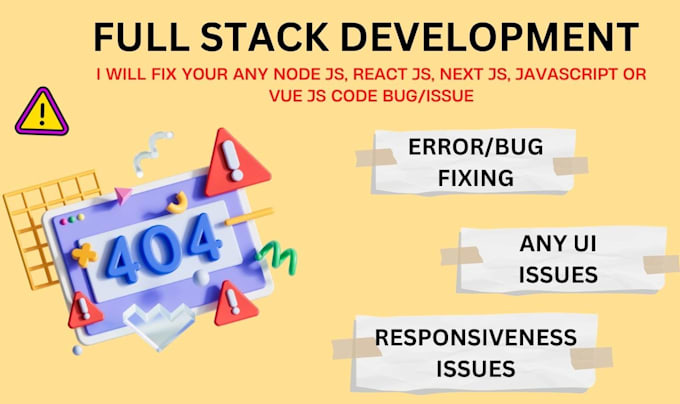 FULL STACK DEVELOPMENT

I WILL FIX YOUR ANY NODE JS, REACT JS, NEXT JS, JAVASCRIPT OR VUE JS CODE BUG/ISSUE

404

ERROR/BUG FIXING

ANY UI ISSUES

RESPONSIVENESS ISSUES